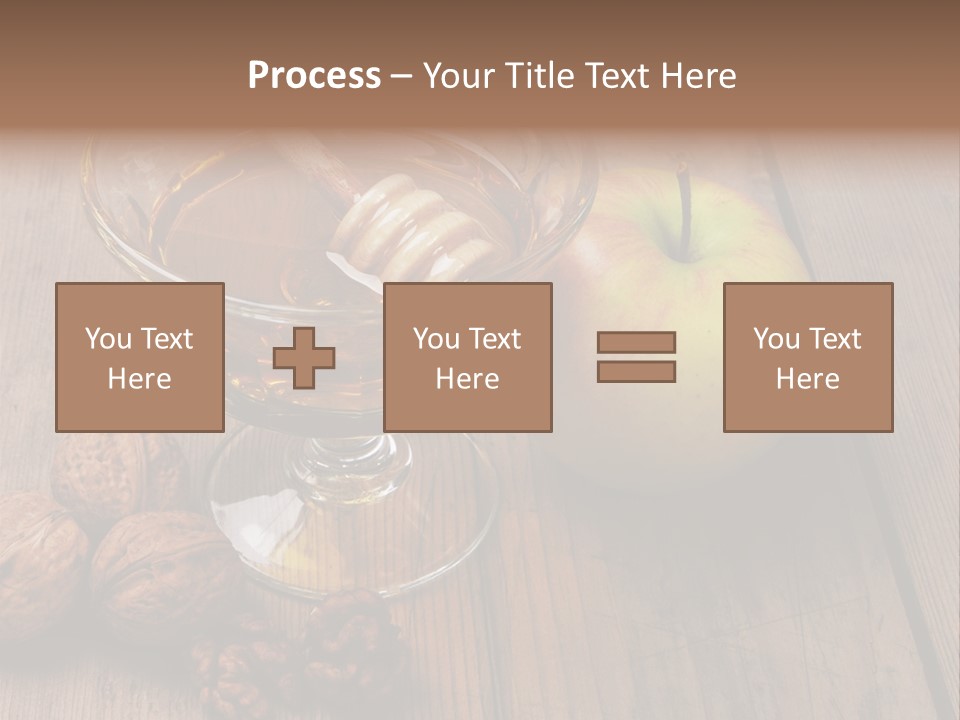 Process – Your Title Text Here

You Text Here

You Text Here

You Text Here